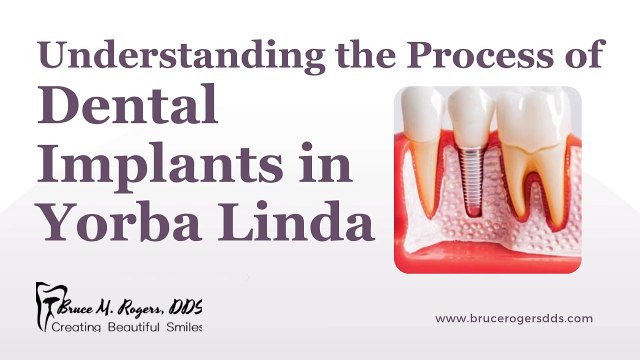 Understanding the Process of
Dental Implants in Yorba Linda

Bruce M. Rogers, DDS
Creating Beautiful Smiles

www.brucerogersdds.com